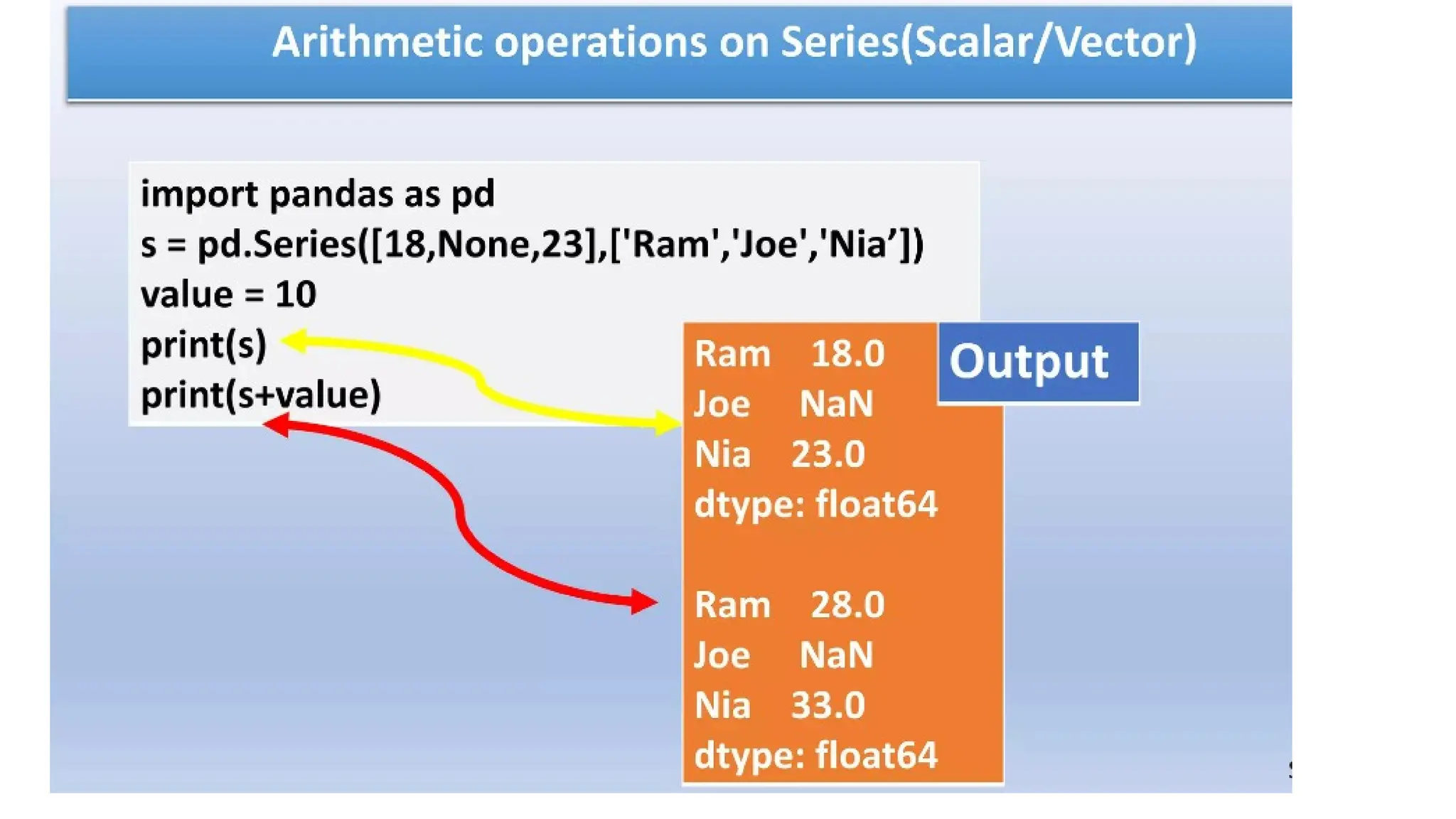 Arithmetic operations on Series(Scalar/Vector)

import pandas as pd
s = pd.Series([18,None,23],['Ram','Joe','Nia’])
value = 10
print(s)
print(s+value)

Output

Ram 18.0
Joe NaN
Nia 23.0
dtype: float64

Ram 28.0
Joe NaN
Nia 33.0
dtype: float64